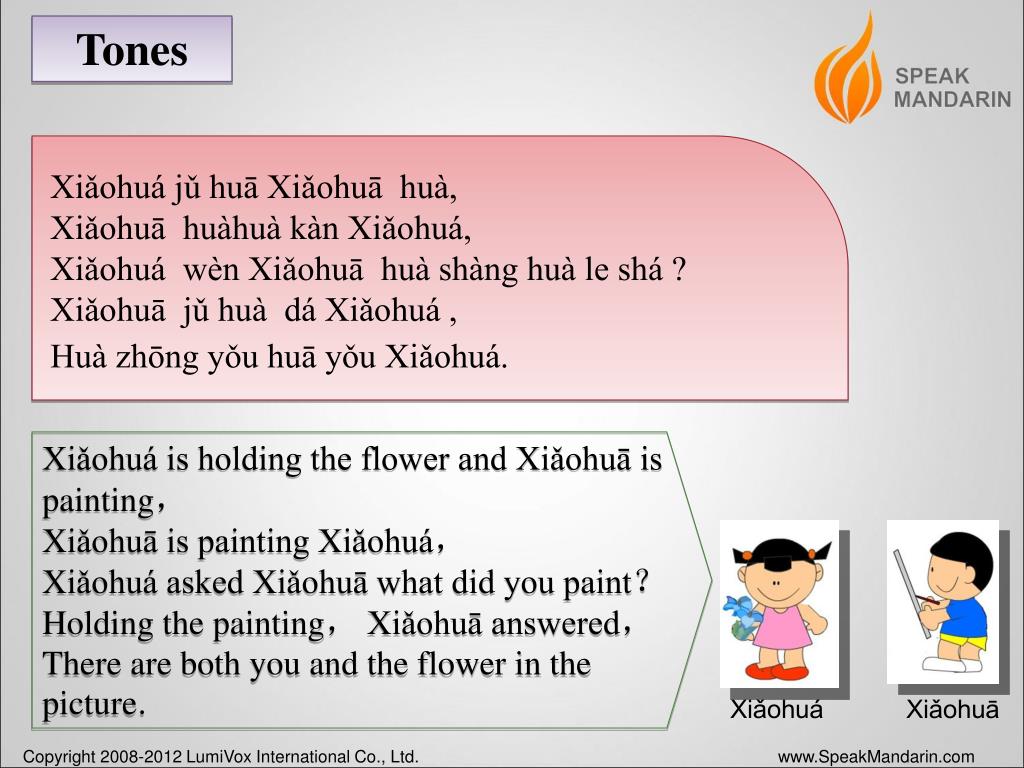 Tones

SPEAK MANDARIN

Xiǎohuá jǔ huā Xiǎohuā huà,
Xiǎohuā huàhuà kàn Xiǎohuá,
Xiǎohuá wèn Xiǎohuā huà shàng huà le shá ?
Xiǎohuā jǔ huà dá Xiǎohuá ,
Huà zhōng yǒu huā yǒu Xiǎohuá.

Xiǎohuá is holding the flower and Xiǎohuā is painting，
Xiǎohuā is painting Xiǎohuá，
Xiǎohuá asked Xiǎohuā what did you paint？
Holding the painting， Xiǎohuā answered，
There are both you and the flower in the picture.

Xiǎohuá

Xiǎohuā

Copyright 2008-2012 LumiVox International Co., Ltd.

www.SpeakMandarin.com